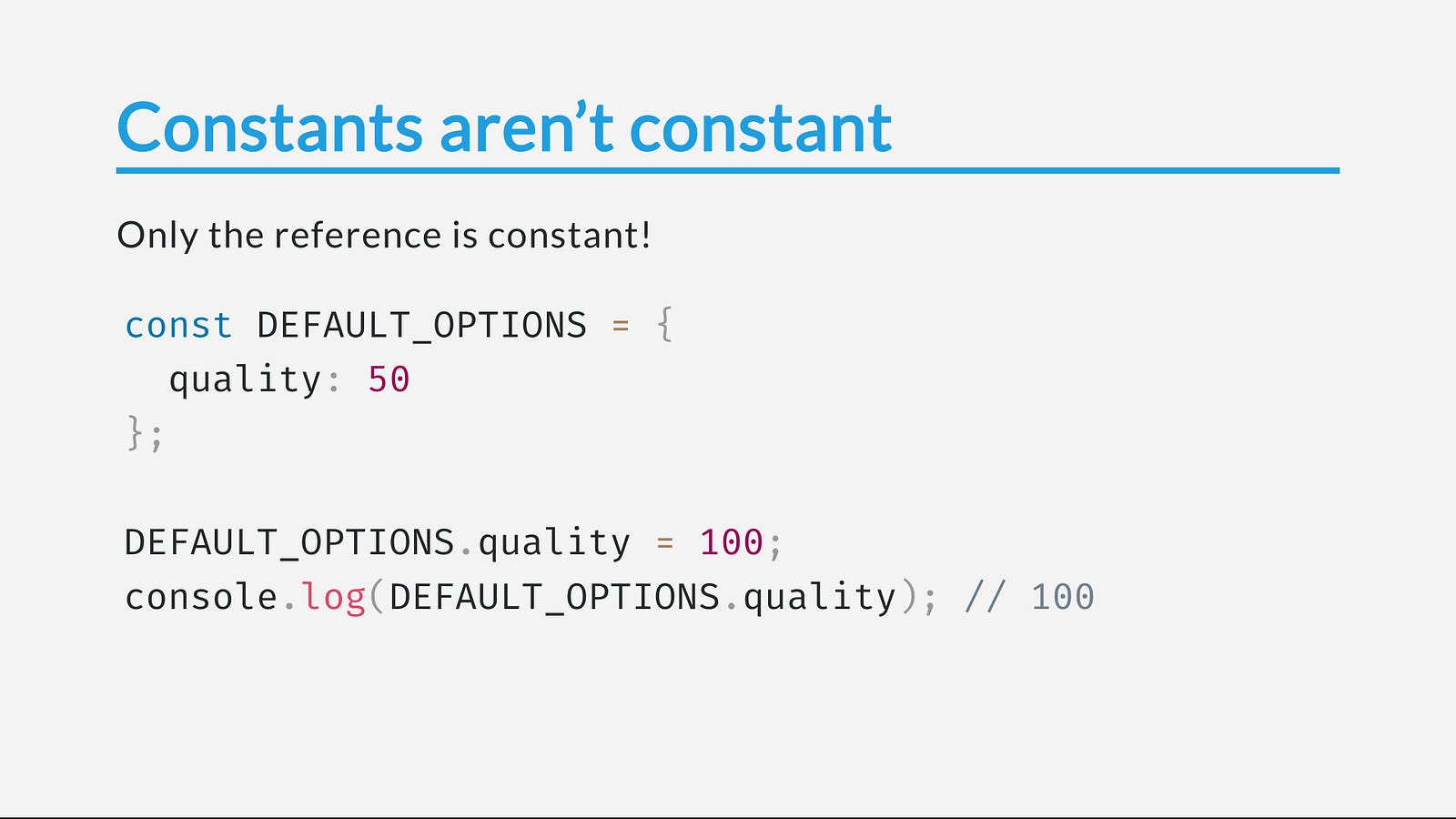 Constants aren’t constant

Only the reference is constant!

const DEFAULT_OPTIONS = {
  quality: 50
};

DEFAULT_OPTIONS.quality = 100;
console.log(DEFAULT_OPTIONS.quality); // 100